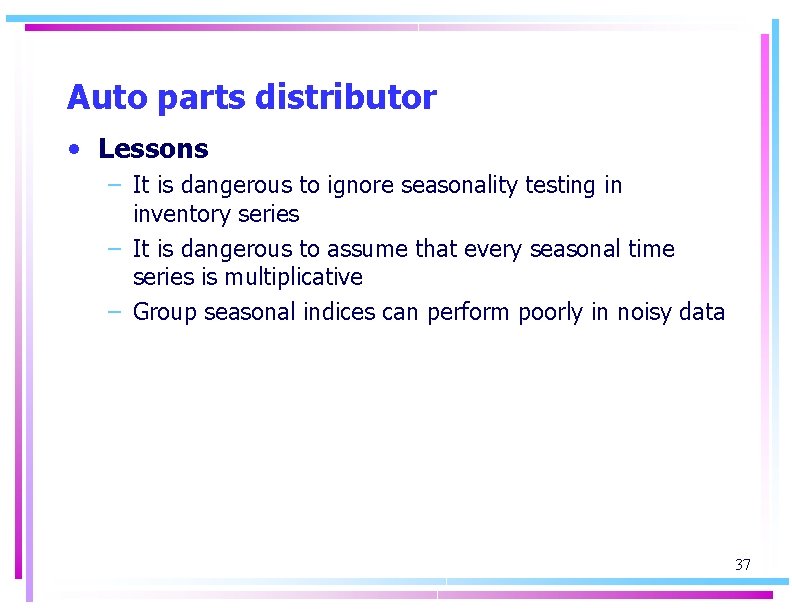 Auto parts distributor

• Lessons

– It is dangerous to ignore seasonality testing in inventory series

– It is dangerous to assume that every seasonal time series is multiplicative

– Group seasonal indices can perform poorly in noisy data

37